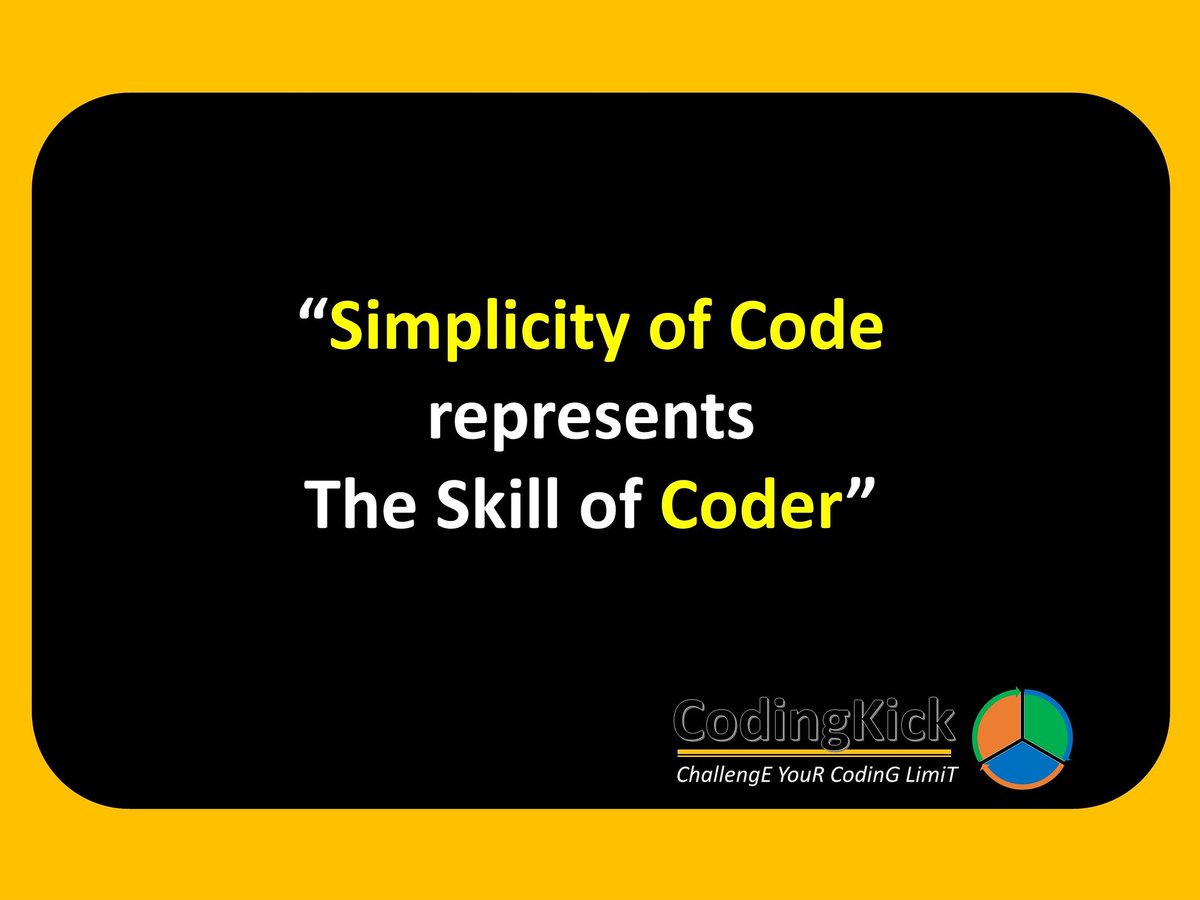 “Simplicity of Code represents The Skill of Coder”

CodingKick
ChallengE YouR CodinG LimiT